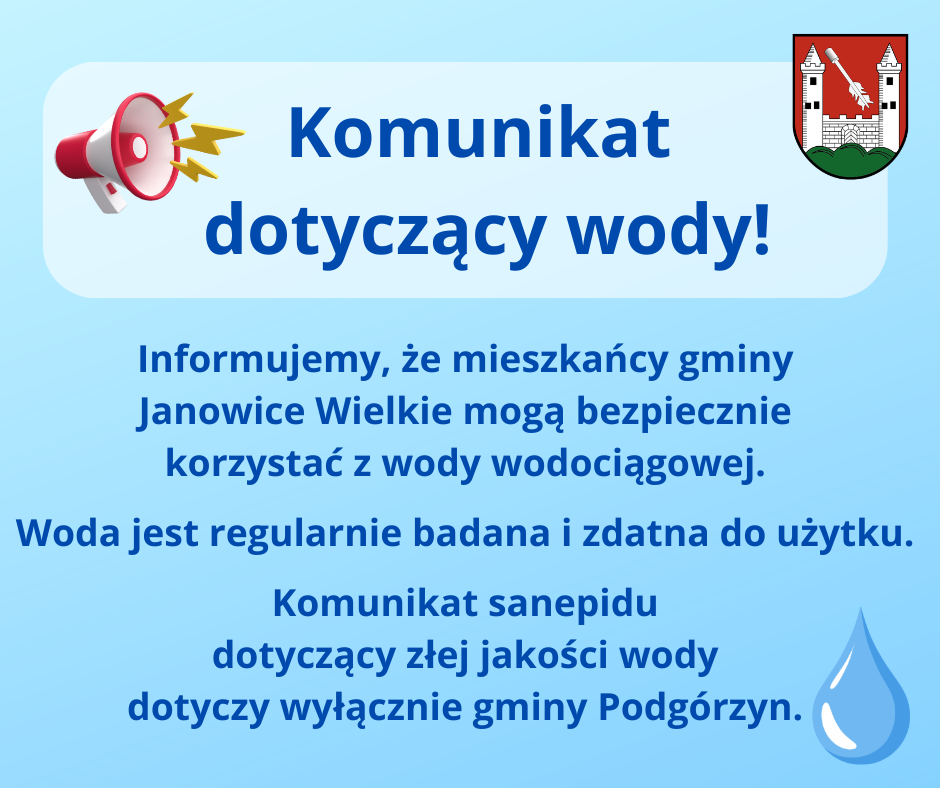 Komunikat dotyczący wody!

Informujemy, że mieszkańcy gminy Janowice Wielkie mogą bezpiecznie korzystać z wody wodociągowej.

Woda jest regularnie badana i zdatna do użytku.

Komunikat sanepidu dotyczący złej jakości wody dotyczy wyłącznie gminy Podgórzyn.